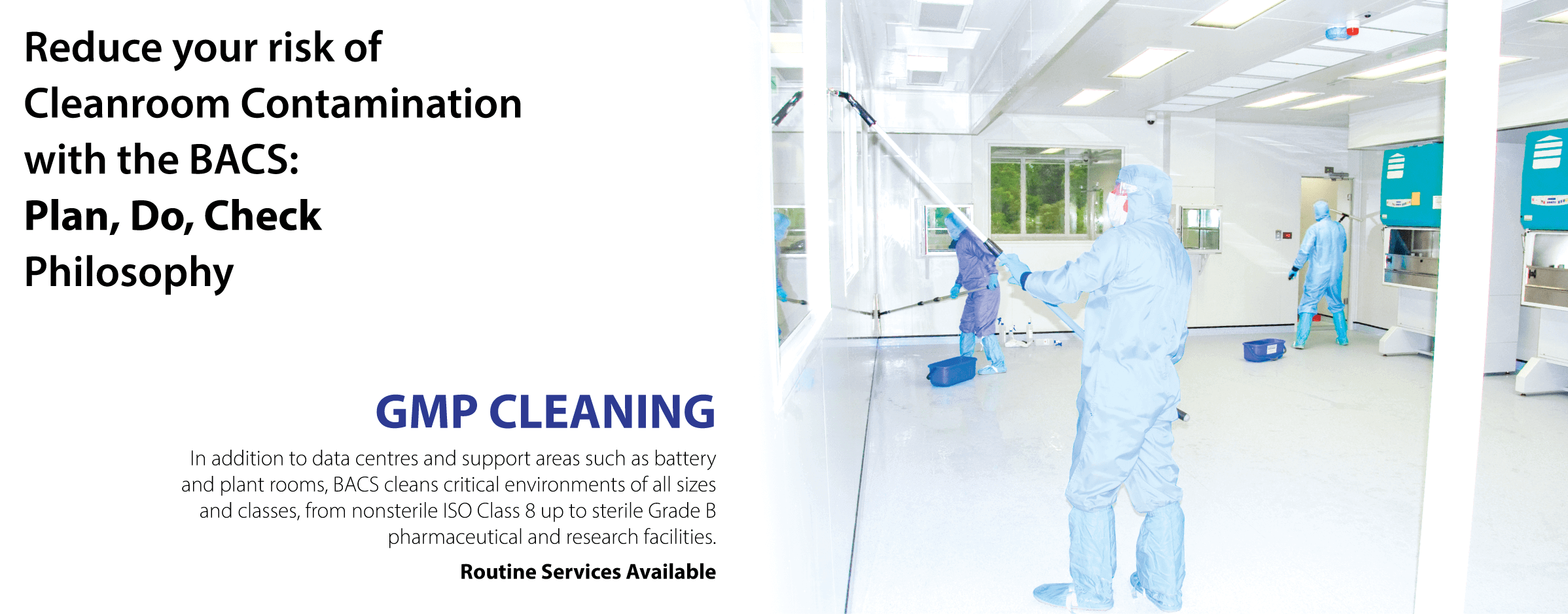 Reduce your risk of Cleanroom Contamination with the BACS: Plan, Do, Check Philosophy

GMP CLEANING

In addition to data centres and support areas such as battery and plant rooms, BACS cleans critical environments of all sizes and classes, from nonsterile ISO Class 8 up to sterile Grade B pharmaceutical and research facilities.

Routine Services Available